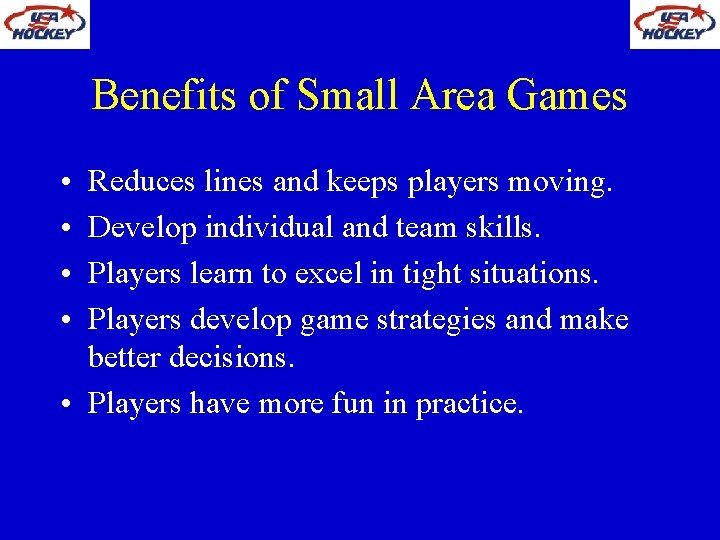 USA HOCKEY

USA HOCKEY

Benefits of Small Area Games

• Reduces lines and keeps players moving.
• Develop individual and team skills.
• Players learn to excel in tight situations.
• Players develop game strategies and make better decisions.
• Players have more fun in practice.